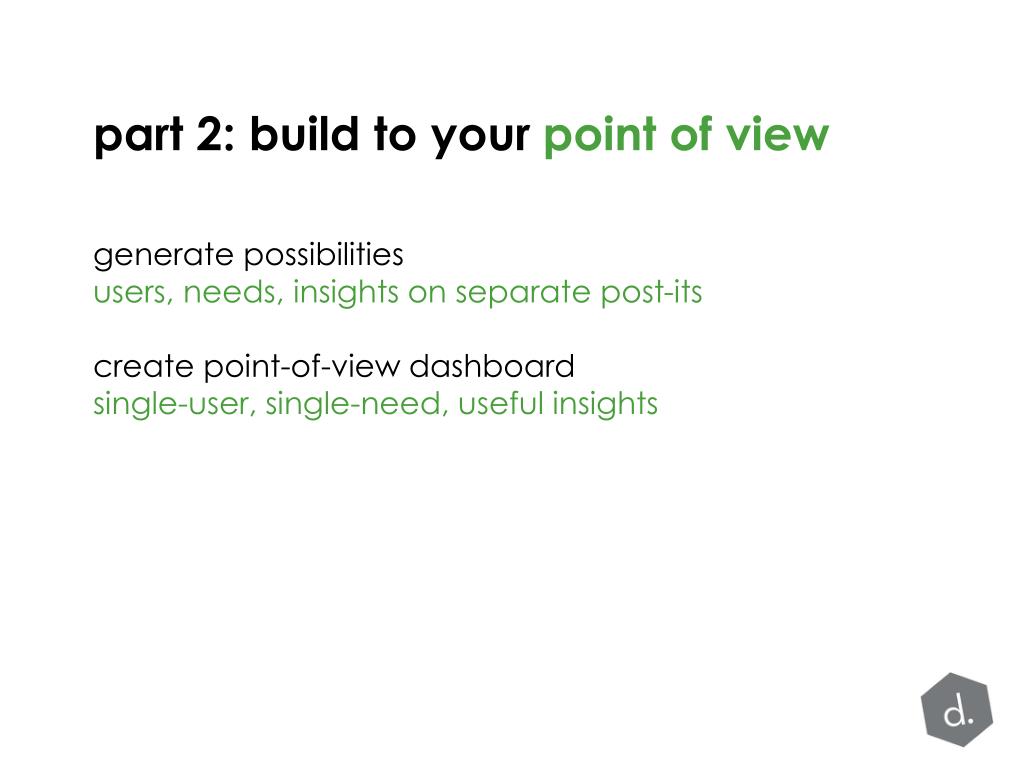 part 2: build to your point of view

generate possibilities
users, needs, insights on separate post-its

create point-of-view dashboard
single-user, single-need, useful insights

d.